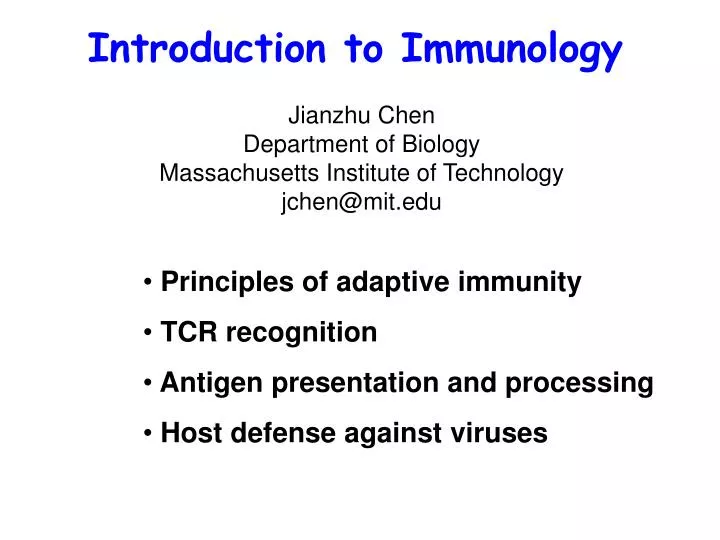 Introduction to Immunology

Jianzhu Chen
Department of Biology
Massachusetts Institute of Technology
jchen@mit.edu

• Principles of adaptive immunity
• TCR recognition
• Antigen presentation and processing
• Host defense against viruses